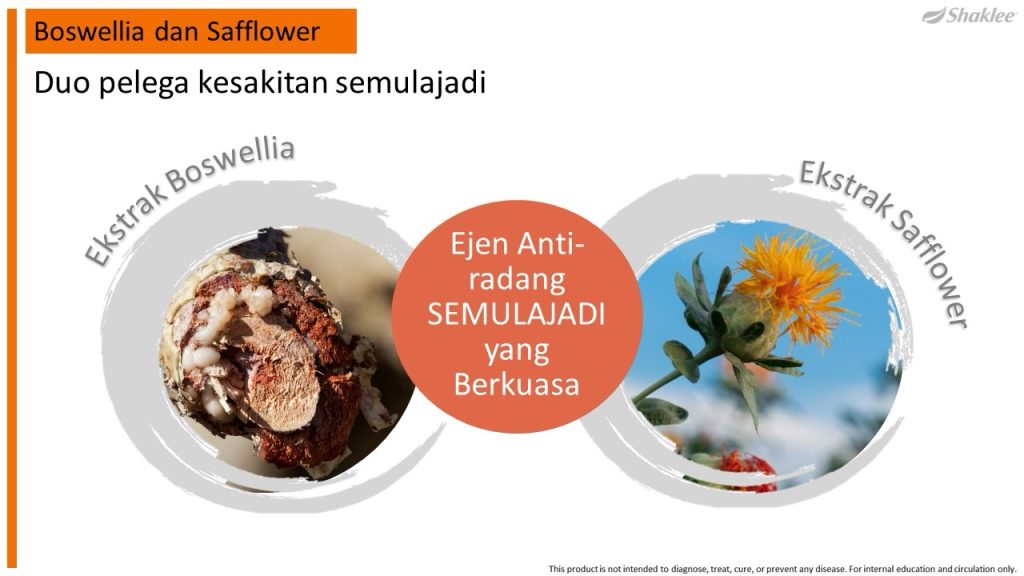 Boswellia dan Safflower

Shaklee

Duo pelega kesakitan semulajadi

Ekstrak Boswellia

Ejen Anti-radang SEMULAJADI yang Berkuasa

Ekstrak Safflower

This product is not intended to diagnose, treat, cure, or prevent any disease. For internal education and circulation only.